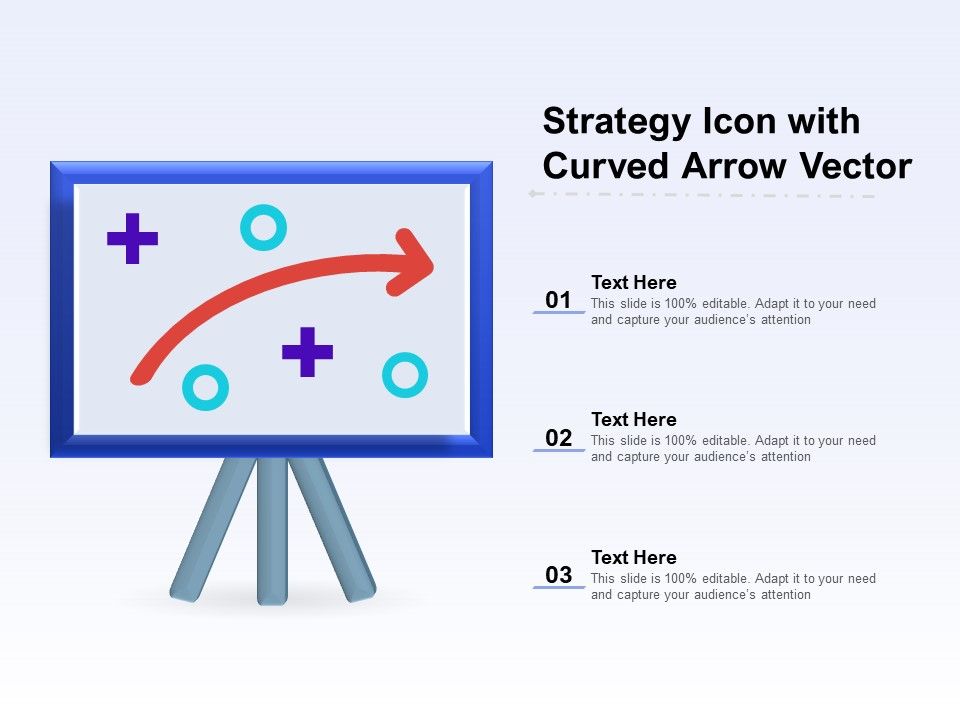 Strategy Icon with Curved Arrow Vector

01
Text Here
This slide is 100% editable. Adapt it to your need and capture your audience's attention

02
Text Here
This slide is 100% editable. Adapt it to your need and capture your audience's attention

03
Text Here
This slide is 100% editable. Adapt it to your need and capture your audience's attention